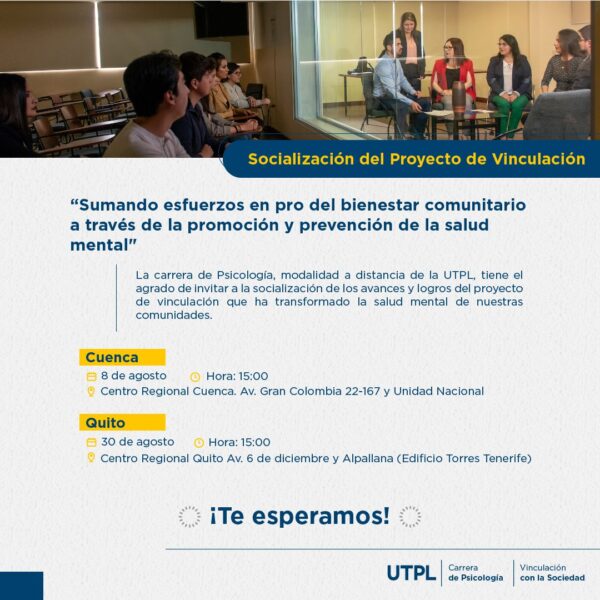 Socialización del Proyecto de Vinculación

"Sumando esfuerzos en pro del bienestar comunitario a través de la promoción y prevención de la salud mental"

La carrera de Psicología, modalidad a distancia de la UTPL, tiene el agrado de invitar a la socialización de los avances y logros del proyecto de vinculación que ha transformado la salud mental de nuestras comunidades.

Cuenca
8 de agosto Hora: 15:00
Centro Regional Cuenca. Av. Gran Colombia 22-167 y Unidad Nacional

Quito
30 de agosto Hora: 15:00
Centro Regional Quito Av. 6 de diciembre y Alpallana (Edificio Torres Tenerife)

¡Te esperamos!

UTPL Carrera de Psicología Vinculación con la Sociedad